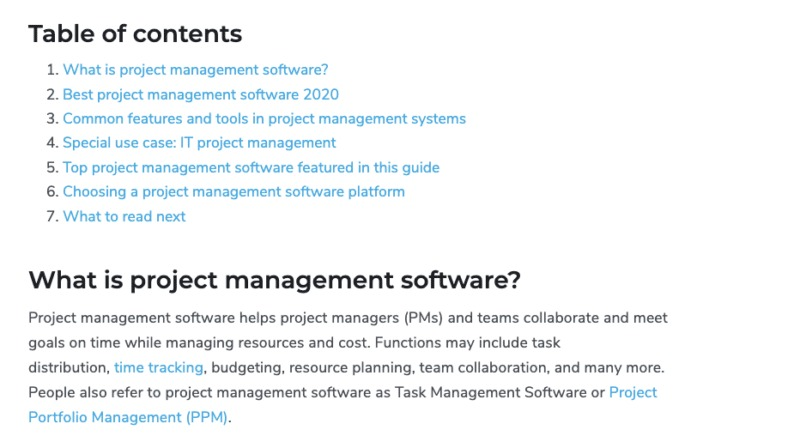 Table of contents

1. What is project management software?
2. Best project management software 2020
3. Common features and tools in project management systems
4. Special use case: IT project management
5. Top project management software featured in this guide
6. Choosing a project management software platform
7. What to read next

What is project management software?

Project management software helps project managers (PMs) and teams collaborate and meet goals on time while managing resources and cost. Functions may include task distribution, time tracking, budgeting, resource planning, team collaboration, and many more. People also refer to project management software as Task Management Software or Project Portfolio Management (PPM).